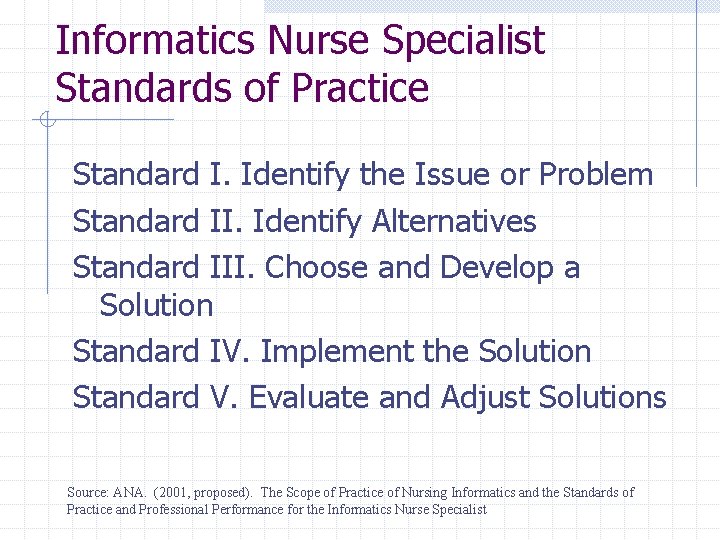 Informatics Nurse Specialist Standards of Practice

Standard I. Identify the Issue or Problem

Standard II. Identify Alternatives

Standard III. Choose and Develop a Solution

Standard IV. Implement the Solution

Standard V. Evaluate and Adjust Solutions

Source: ANA. (2001, proposed). The Scope of Practice of Nursing Informatics and the Standards of Practice and Professional Performance for the Informatics Nurse Specialist